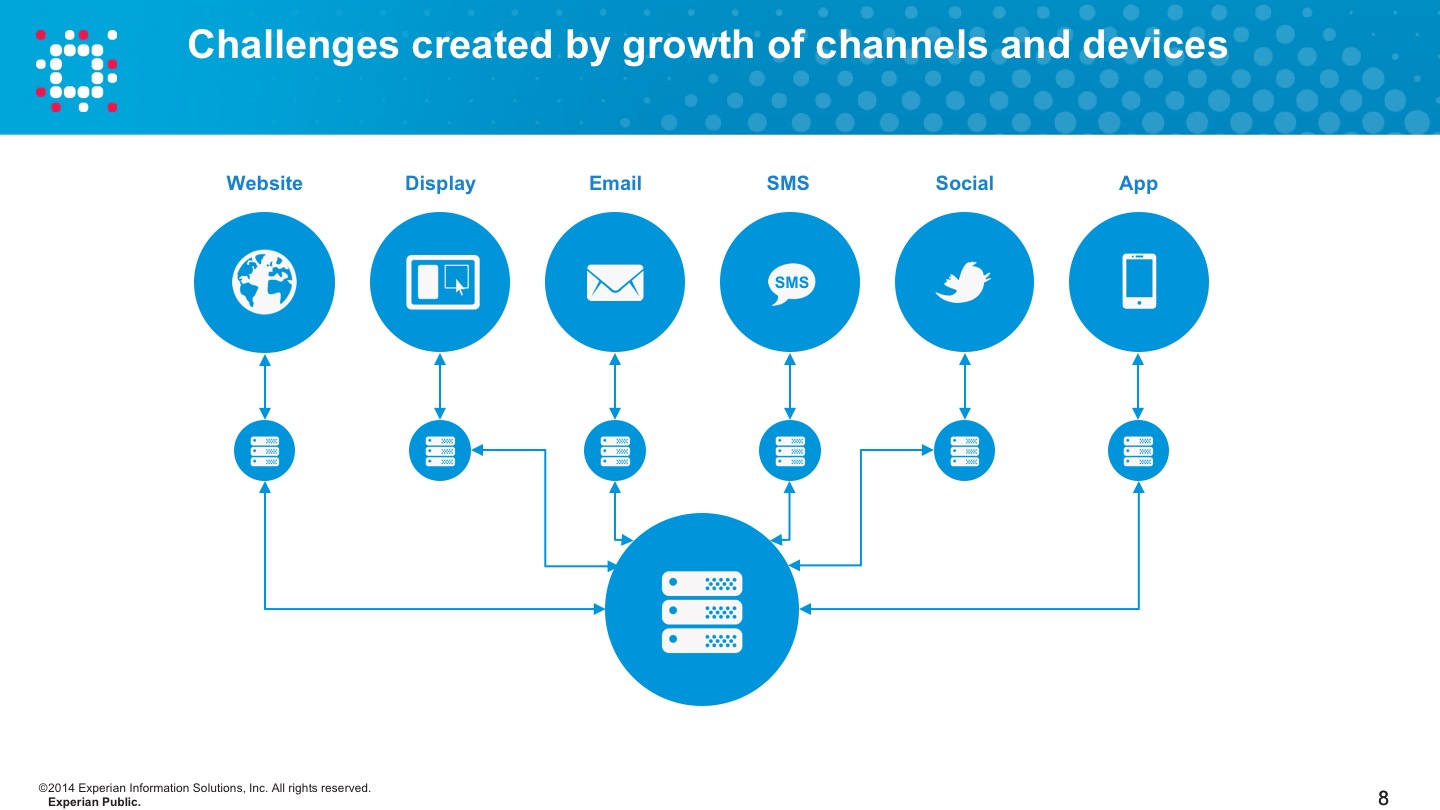 Challenges created by growth of channels and devices

Website

Display

Email

SMS

Social

App

SMS

©2014 Experian Information Solutions, Inc. All rights reserved.
Experian Public.

8